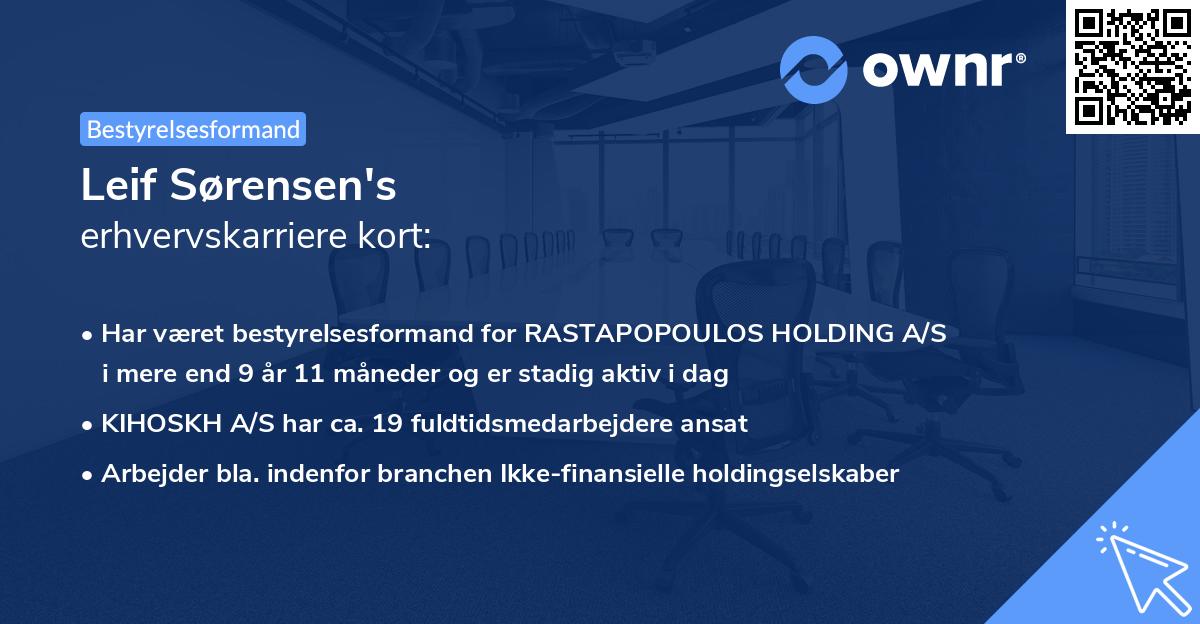 ownr®

Bestyrelsesformand

Leif Sørensen's
erhvervskarriere kort:

• Har været bestyrelsesformand for RASTAPOPOULOS HOLDING A/S i mere end 9 år 11 måneder og er stadig aktiv i dag
• KIHOSKH A/S har ca. 19 fuldtidsmedarbejdere ansat
• Arbejder bla. indenfor branchen Ikke-finansielle holdingselskaber